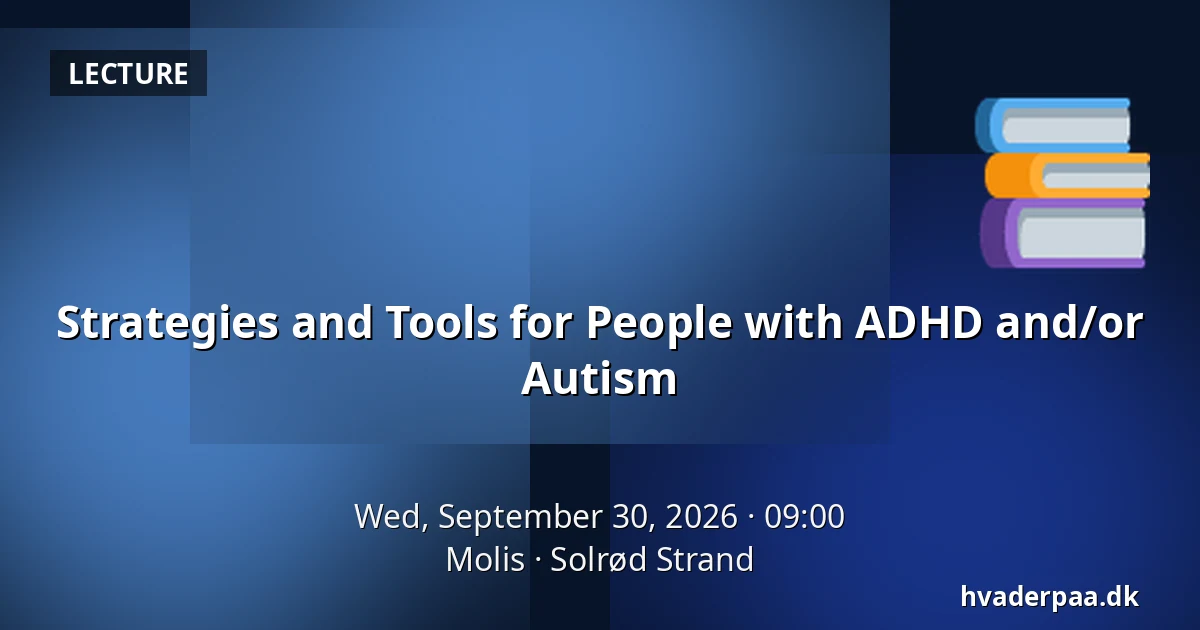 LECTURE

Strategies and Tools for People with ADHD and/or Autism

Wed, September 30, 2026 · 09:00
Molis · Solrød Strand

hvaderpaa.dk